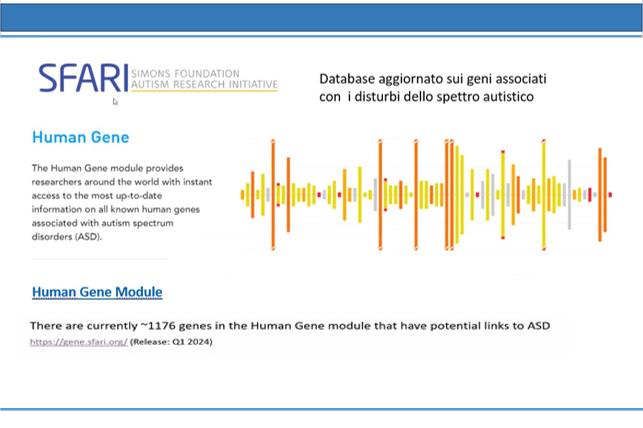 SFARI SIMONS FOUNDATION AUTISM RESEARCH INITIATIVE

Database aggiornato sui geni associati con i disturbi dello spettro autistico

Human Gene

The Human Gene module provides researchers around the world with instant access to the most up-to-date information on all known human genes associated with autism spectrum disorders (ASD).

Human Gene Module

There are currently ~1176 genes in the Human Gene module that have potential links to ASD

https://gene.sfari.org/ (Release: Q1 2024)